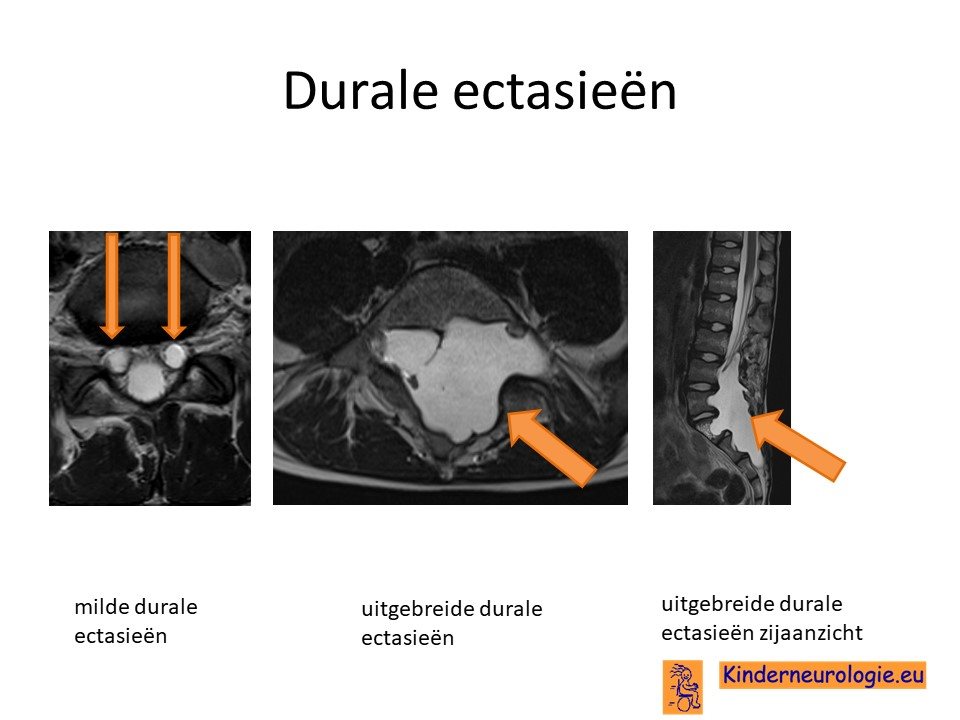 Durale ectasieën

milde durale ectasieën

uitgebreide durale ectasieën

uitgebreide durale ectasieën zijaanzicht

Kinderneurologie.eu